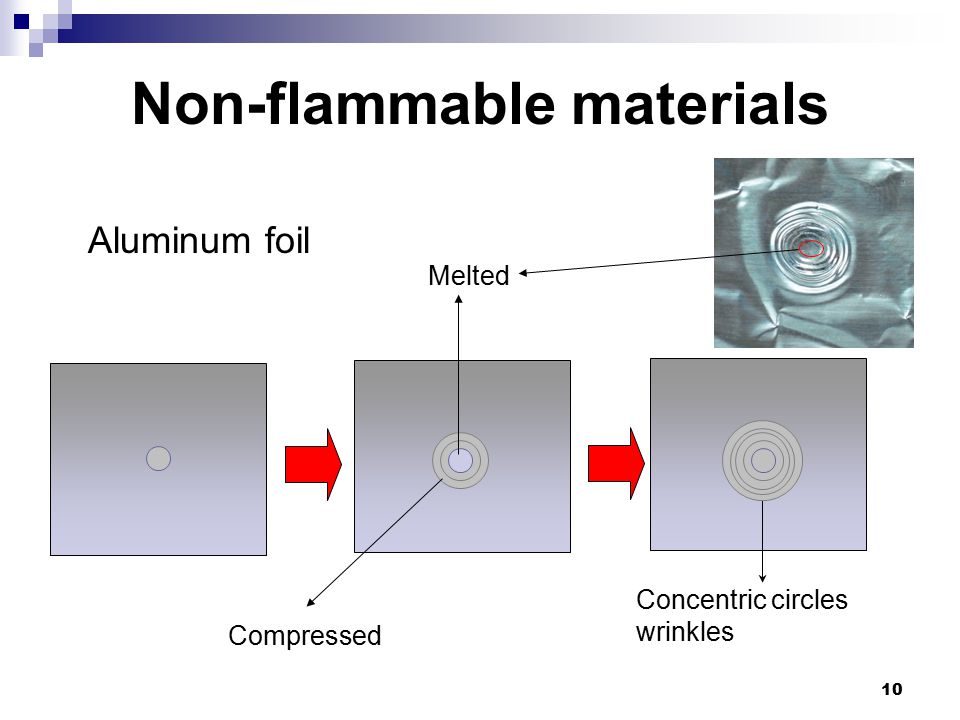 Non-flammable materials

Aluminum foil

Melted

Compressed

Concentric circles wrinkles

10